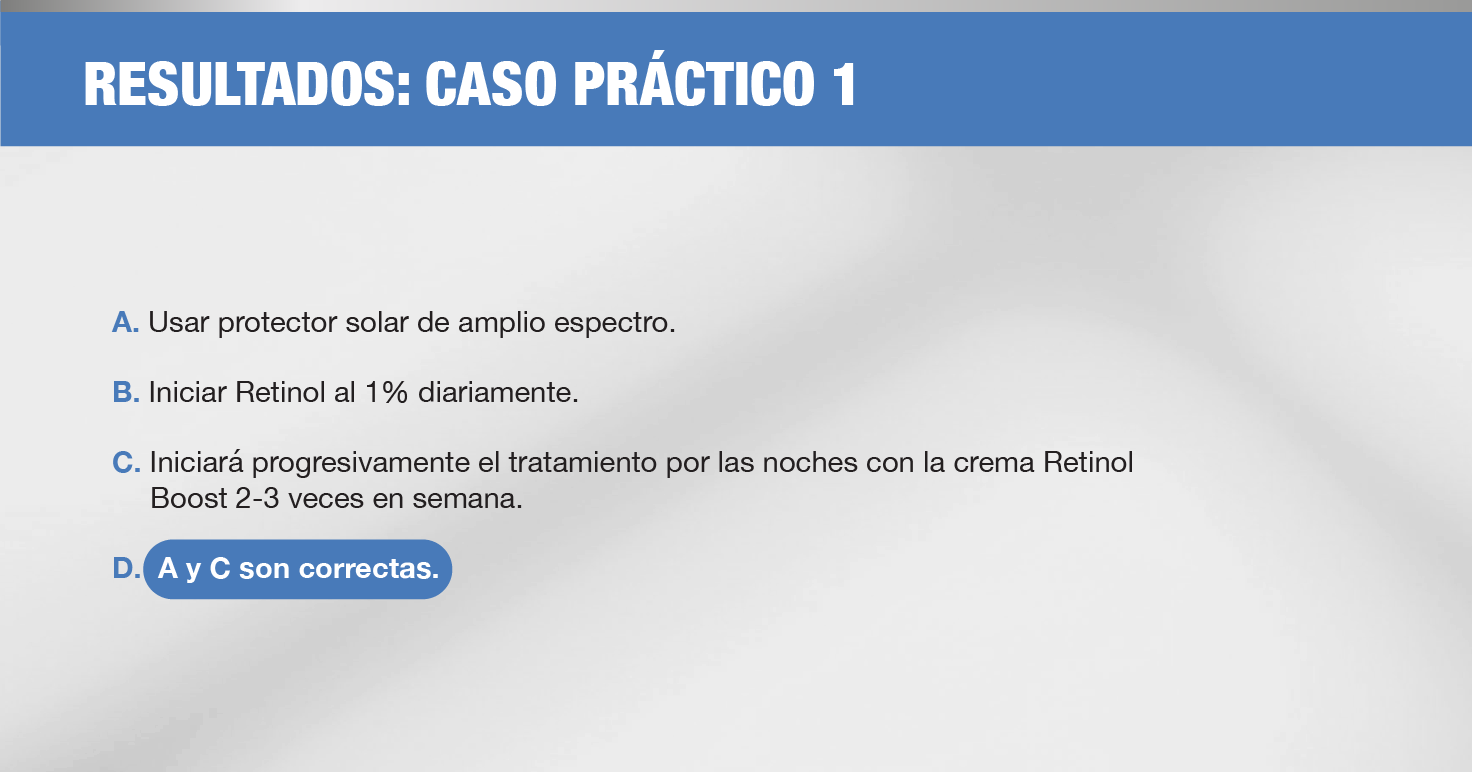 RESULTADOS: CASO PRÁCTICO 1

A. Usar protector solar de amplio espectro.

B. Iniciar Retinol al 1% diariamente.

C. Iniciará progresivamente el tratamiento por las noches con la crema Retinol Boost 2-3 veces en semana.

D. A y C son correctas.